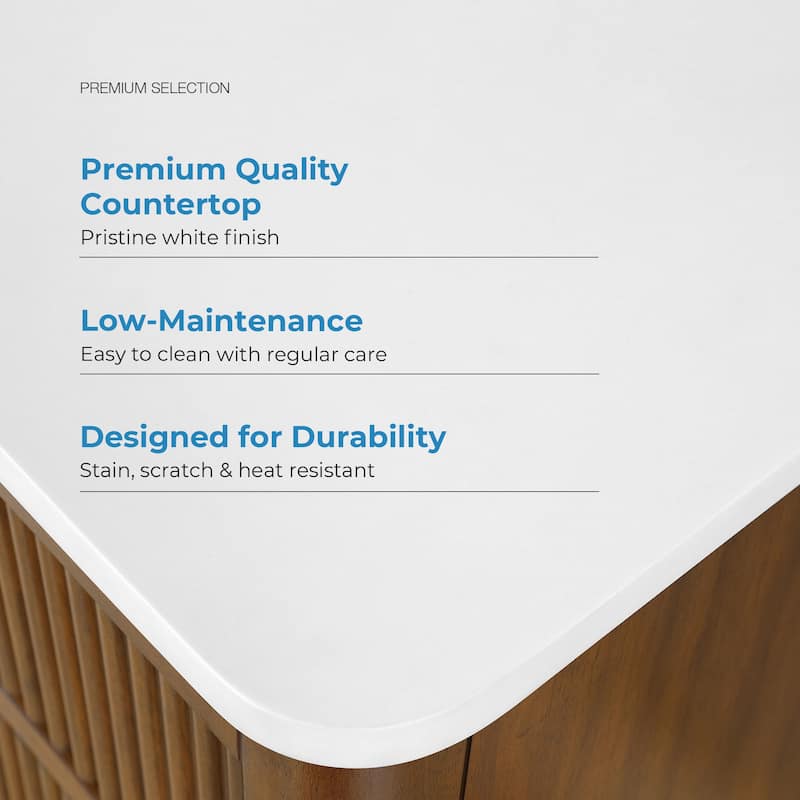 PREMIUM SELECTION

Premium Quality Countertop
Pristine white finish

Low-Maintenance
Easy to clean with regular care

Designed for Durability
Stain, scratch & heat resistant